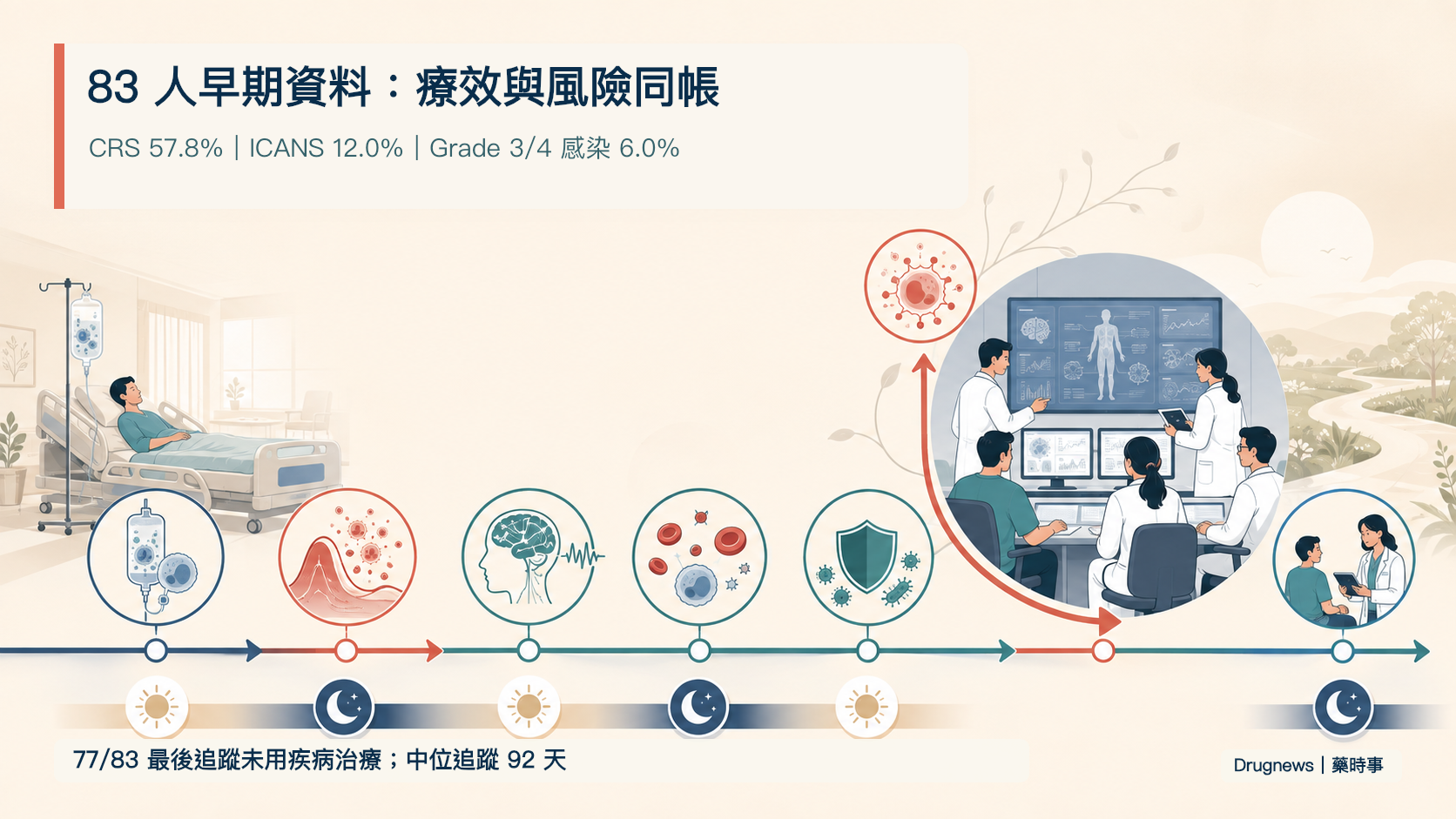 83 人早期資料：療效與風險同帳

CRS 57.8% | ICANS 12.0% | Grade 3/4 感染 6.0%

77/83 最後追蹤未用疾病治療；中位追蹤 92 天

Drugnews | 藥時事